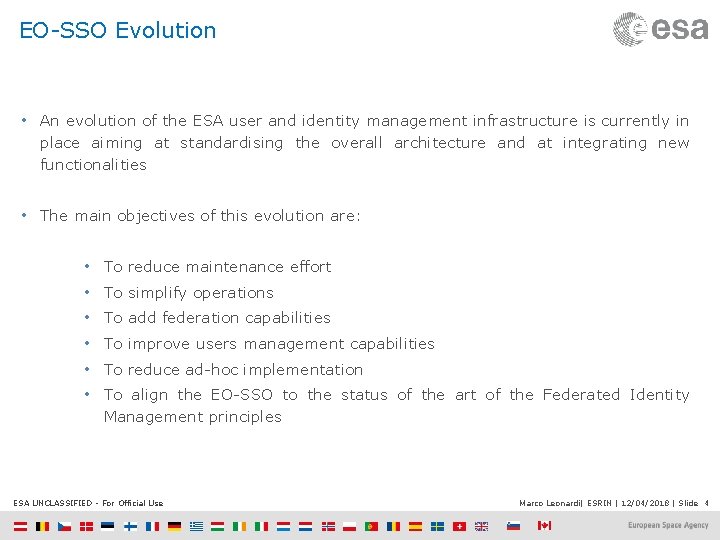 EO-SSO Evolution

esa

• An evolution of the ESA user and identity management infrastructure is currently in place aiming at standardising the overall architecture and at integrating new functionalities

• The main objectives of this evolution are:

• To reduce maintenance effort
• To simplify operations
• To add federation capabilities
• To improve users management capabilities
• To reduce ad-hoc implementation
• To align the EO-SSO to the status of the art of the Federated Identity Management principles

ESA UNCLASSIFIED - For Official Use

Marco Leonardi| ESRIN | 12/04/2018 | Slide 4

European Space Agency